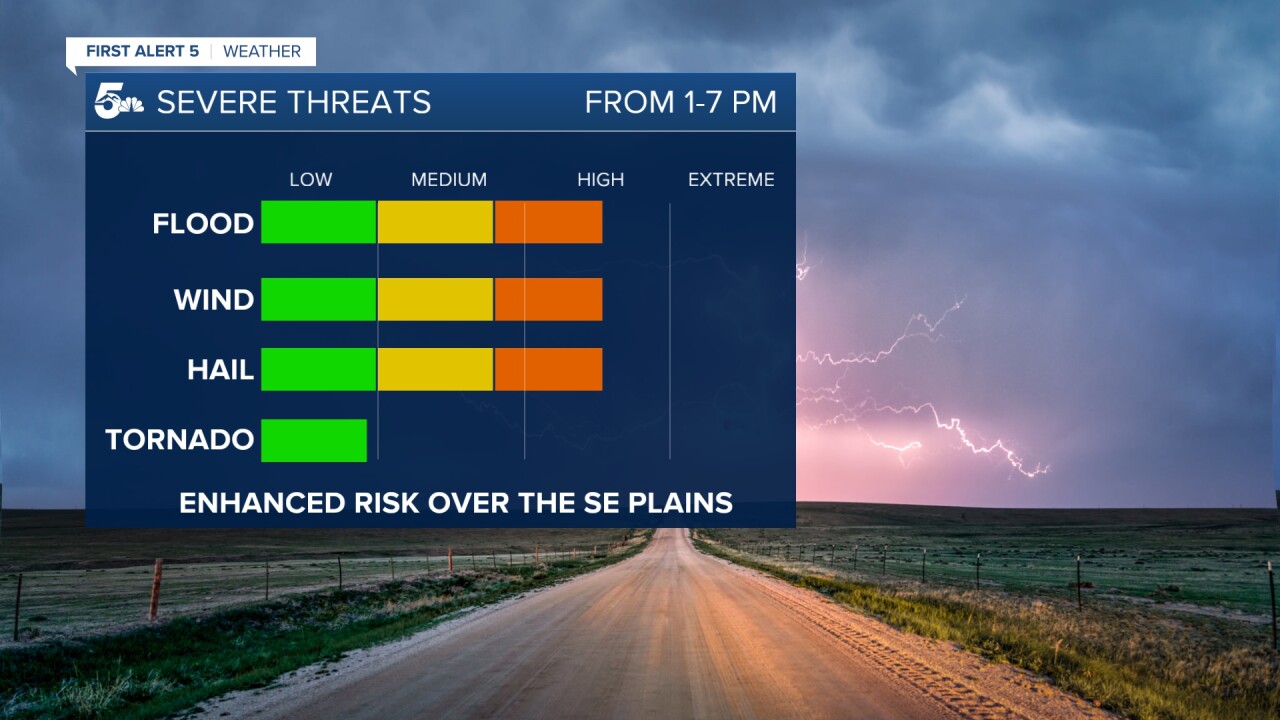 FIRST ALERT 5 | WEATHER

5 SEVERE THREATS FROM 1-7 PM

LOW MEDIUM HIGH EXTREME

FLOOD

WIND

HAIL

TORNADO

ENHANCED RISK OVER THE SE PLAINS